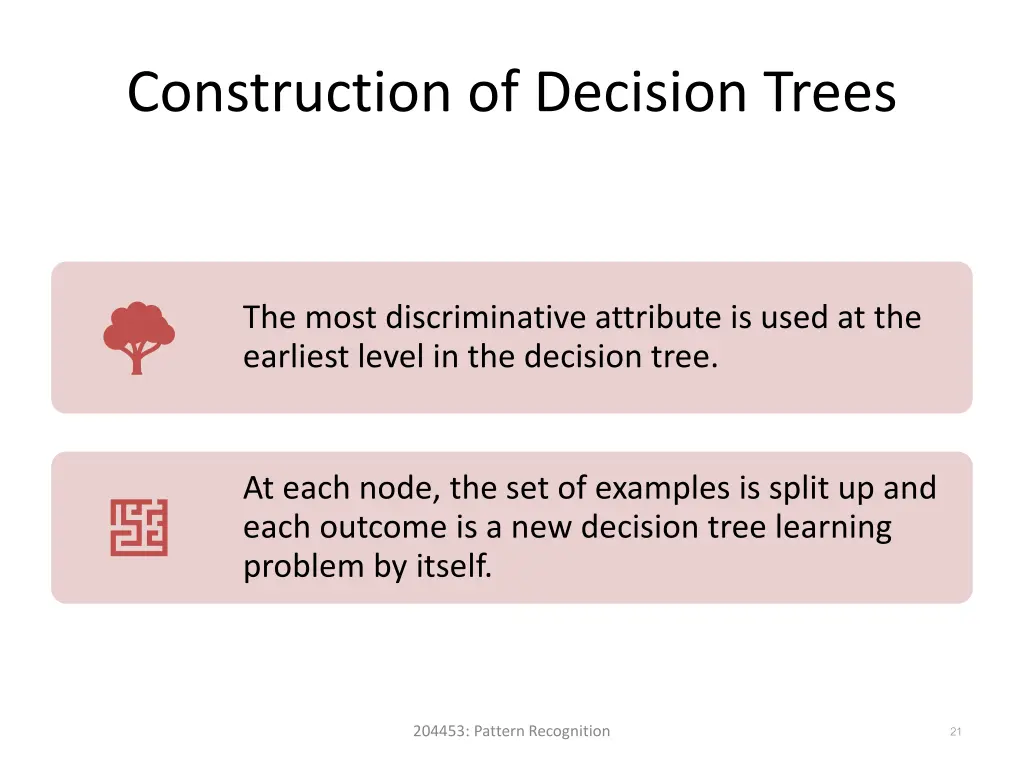 Construction of Decision Trees

The most discriminative attribute is used at the earliest level in the decision tree.

At each node, the set of examples is split up and each outcome is a new decision tree learning problem by itself.

204453: Pattern Recognition

21